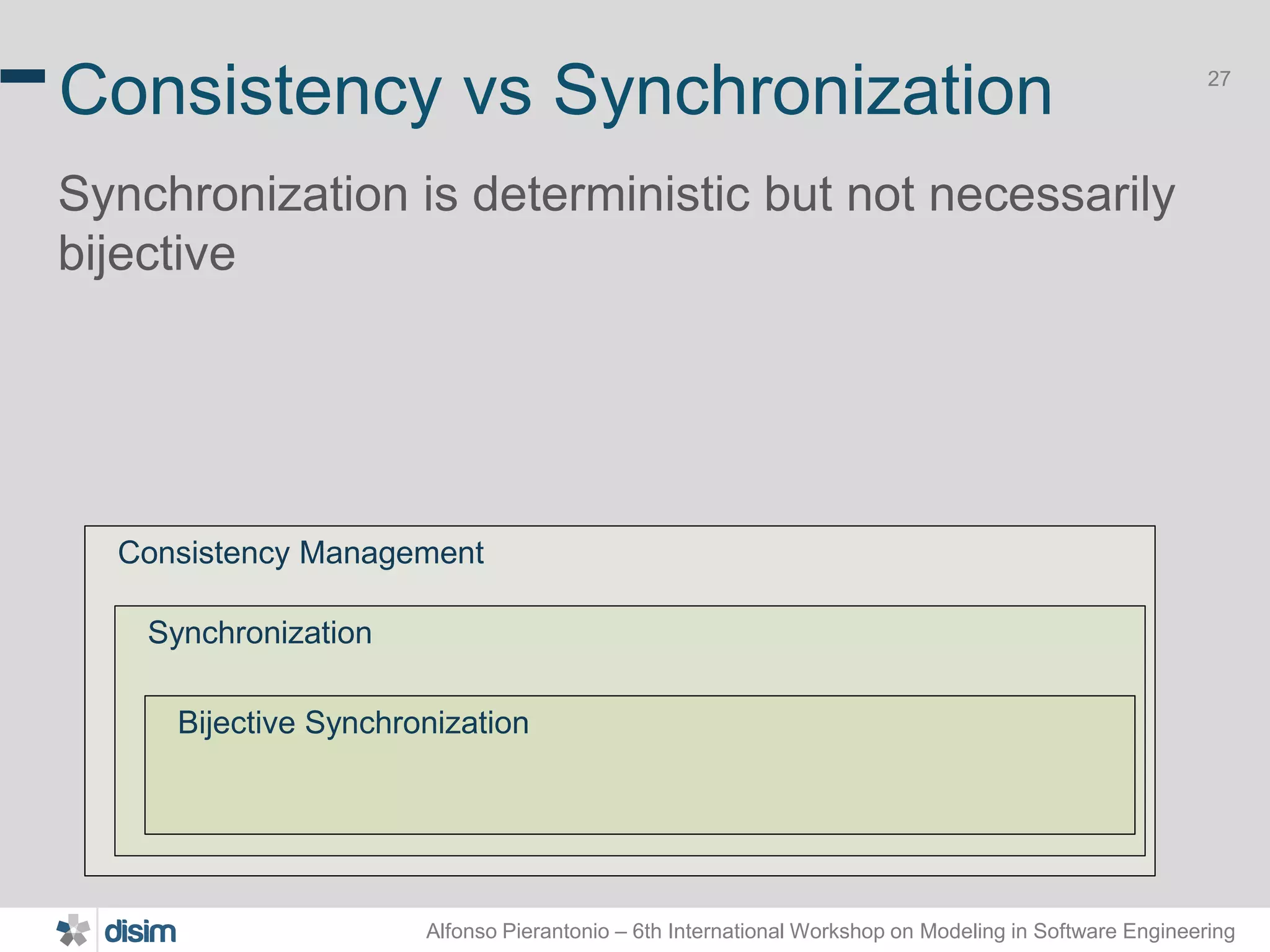 Consistency vs Synchronization

27

Synchronization is deterministic but not necessarily bijective

Consistency Management

Synchronization

Bijective Synchronization

disim

Alfonso Pierantonio – 6th International Workshop on Modeling in Software Engineering